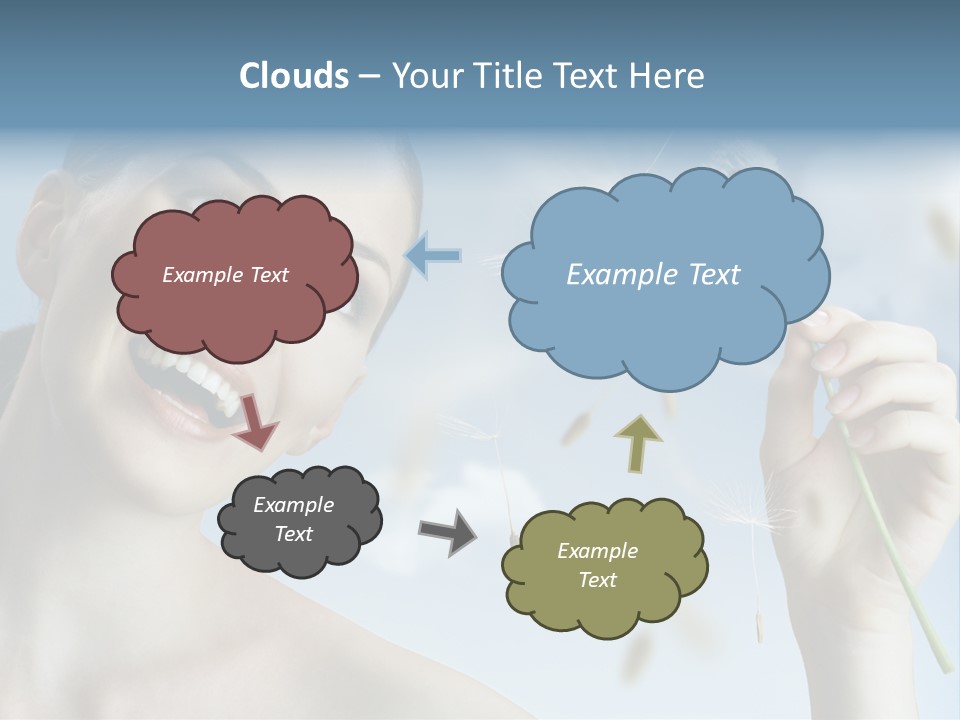 Clouds – Your Title Text Here

Example Text

Example Text

Example Text

Example Text